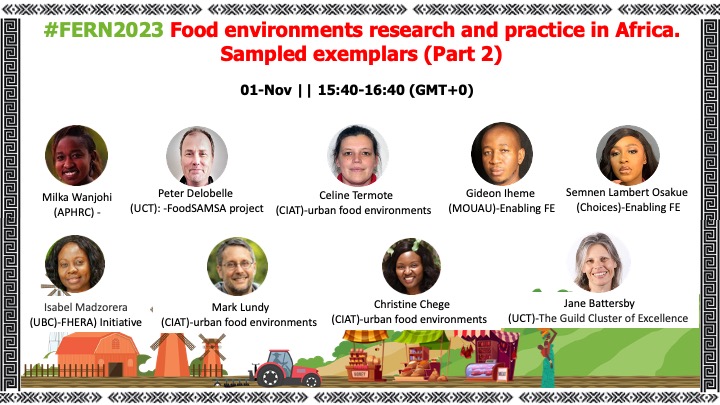 #FERN2023 Food environments research and practice in Africa. Sampled exemplars (Part 2)

01-Nov || 15:40-16:40 (GMT+0)

Milka Wanjohi (APHRC) -

Peter Delobelle (UCT): -FoodSAMSA project

Celine Termote (CIAT)-urban food environments

Gideon Iheme (MOUAU)-Enabling FE

Semnen Lambert Osakue (Choices)-Enabling FE

Isabel Madzorera (UBC)-FHERA) Initiative

Mark Lundy (CIAT)-urban food environments

Christine Chege (CIAT)-urban food environments

Jane Battersby (UCT)-The Guild Cluster of Excellence